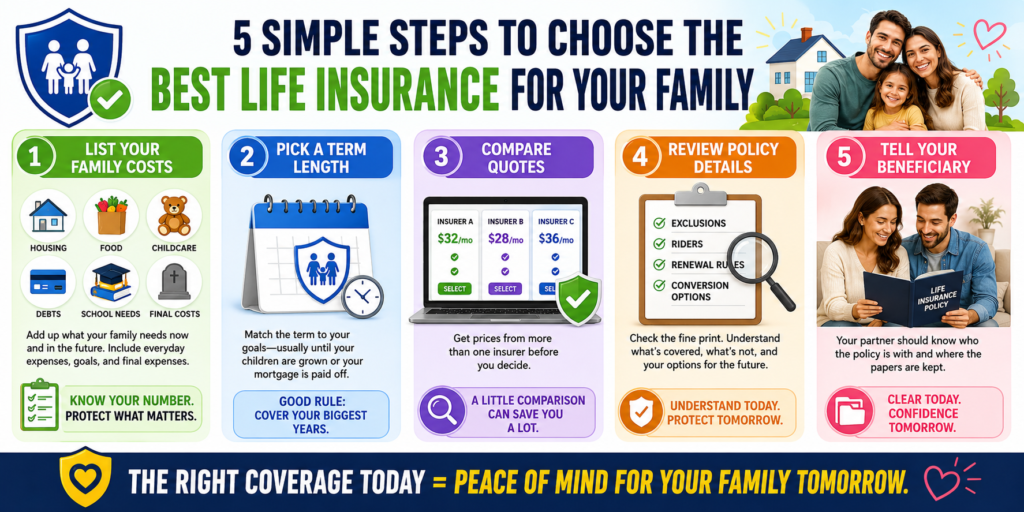 5 SIMPLE STEPS TO CHOOSE THE BEST LIFE INSURANCE FOR YOUR FAMILY

1 LIST YOUR FAMILY COSTS

HOUSING
FOOD
CHILDCARE
DEBTS
SCHOOL NEEDS
FINAL COSTS

Add up what your family needs now and in the future. Include everyday expenses, goals, and final expenses.

KNOW YOUR NUMBER. PROTECT WHAT MATTERS.

2 PICK A TERM LENGTH

Match the term to your goals—usually until your children are grown or your mortgage is paid off.

GOOD RULE: COVER YOUR BIGGEST YEARS.

3 COMPARE QUOTES

| INSURER A | INSURER B | INSURER C |
|---|---|---|
| $32/mo | $28/mo | $36/mo |
| SELECT | SELECT | SEL |

Get prices from more than one insurer before you decide.

A LITTLE COMPARISON CAN SAVE YOU A LOT.

4 REVIEW POLICY DETAILS

EXCLUSIONS
RIDERS
RENEWAL RULES
CONVERSION OPTIONS

Check the fine print. Understand what's covered, what's not, and your options for the future.

UNDERSTAND TODAY. PROTECT TOMORROW.

5 TELL YOUR BENEFICIARY

LIFE INSURANCE POLICY

Your partner should know who the policy is with and where the papers are kept.

CLEAR TODAY. CONFIDENCE TOMORROW.

THE RIGHT COVERAGE TODAY = PEACE OF MIND FOR YOUR FAMILY TOMORROW.